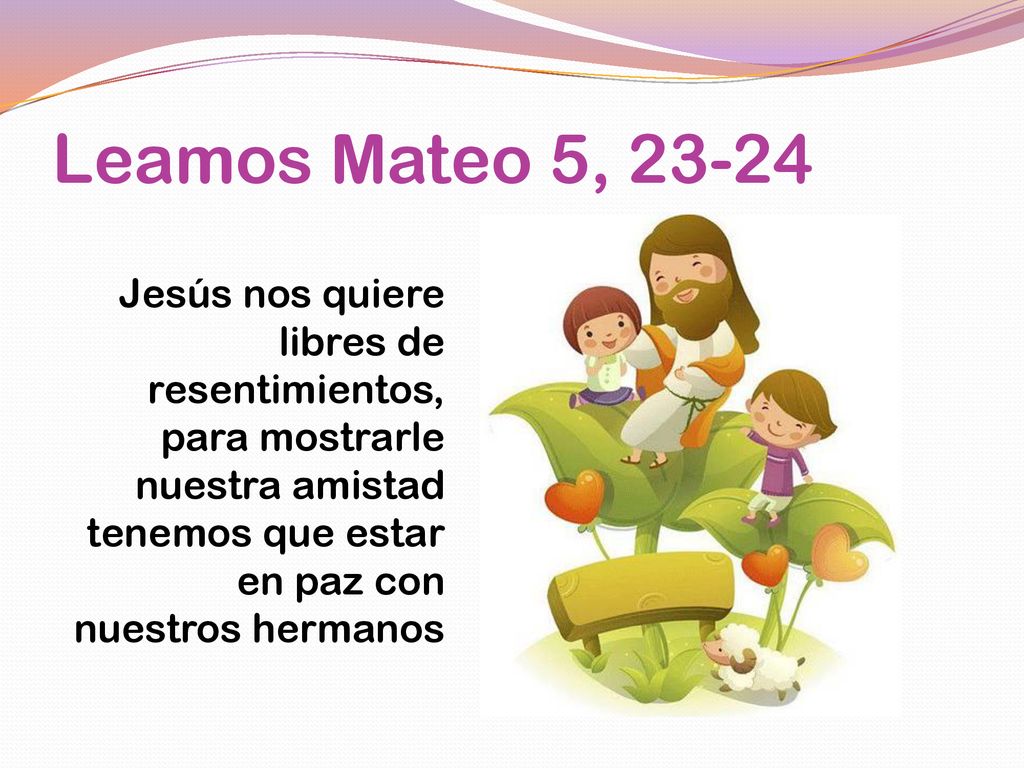 Leamos Mateo 5, 23-24

Jesús nos quiere libres de resentimientos, para mostrarle nuestra amistad tenemos que estar en paz con nuestros hermanos